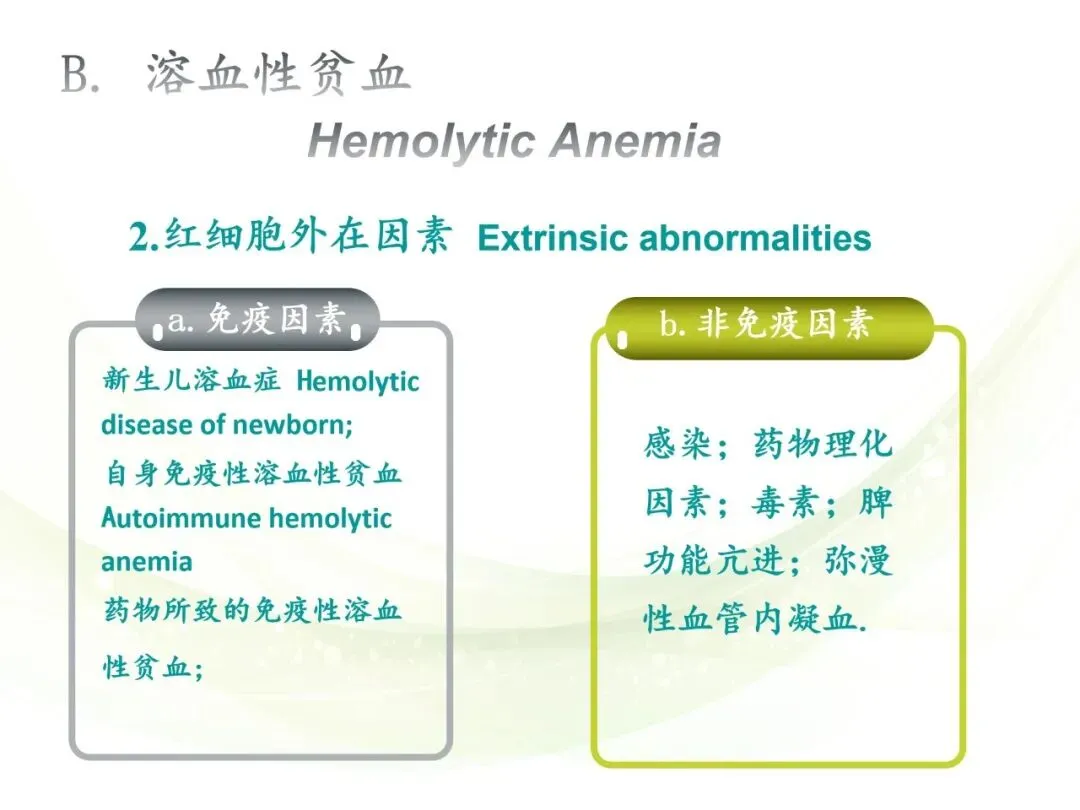 B. 溶血性贫血

Hemolytic Anemia

2.红细胞外在因素 Extrinsic abnormalities

a. 免疫因素

新生儿溶血症 Hemolytic disease of newborn;
自身免疫性溶血性贫血 Autoimmune hemolytic anemia
药物所致的免疫性溶血性贫血;

b. 非免疫因素

感染；药物理化因素；毒素；脾功能亢进；弥漫性血管内凝血.